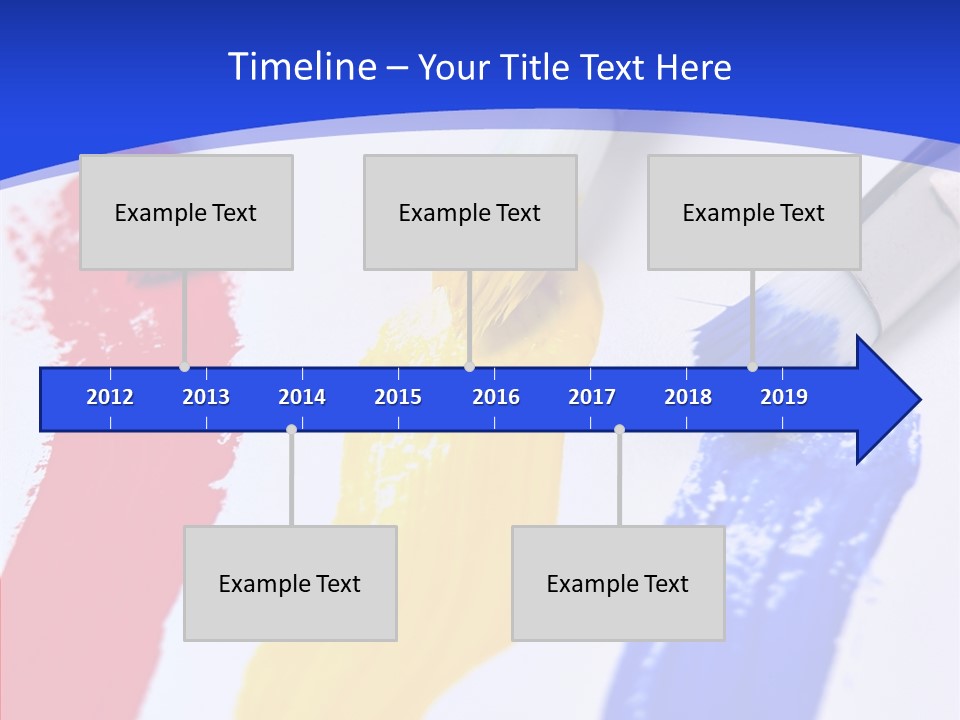 Timeline – Your Title Text Here

Example Text

Example Text

Example Text

2012 2013 2014 2015 2016 2017 2018 2019

Example Text

Example Text